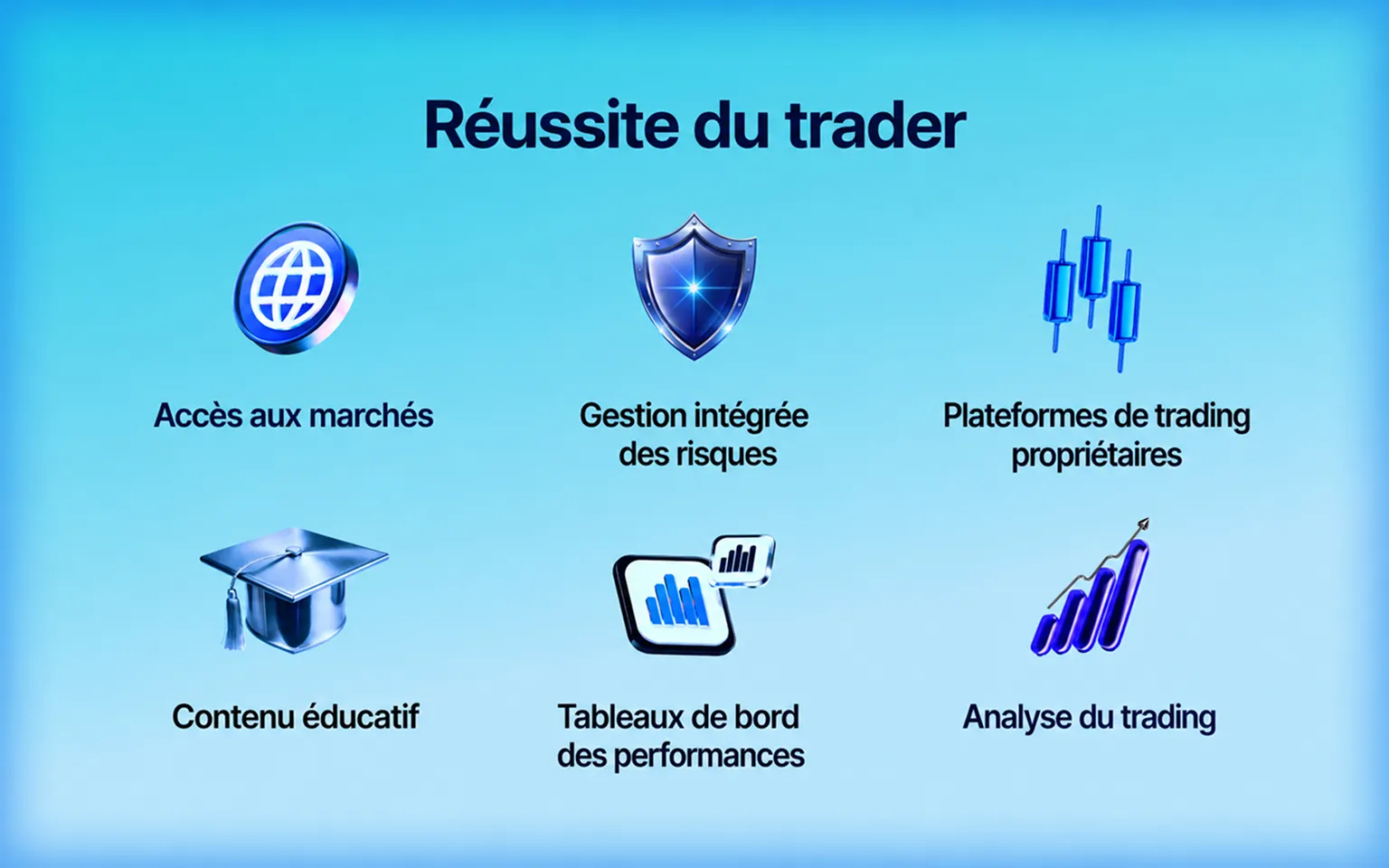 Réussite du trader

Accès aux marchés

Gestion intégrée des risques

Plateformes de trading propriétaires

Contenu éducatif

Tableaux de bord des performances

Analyse du trading